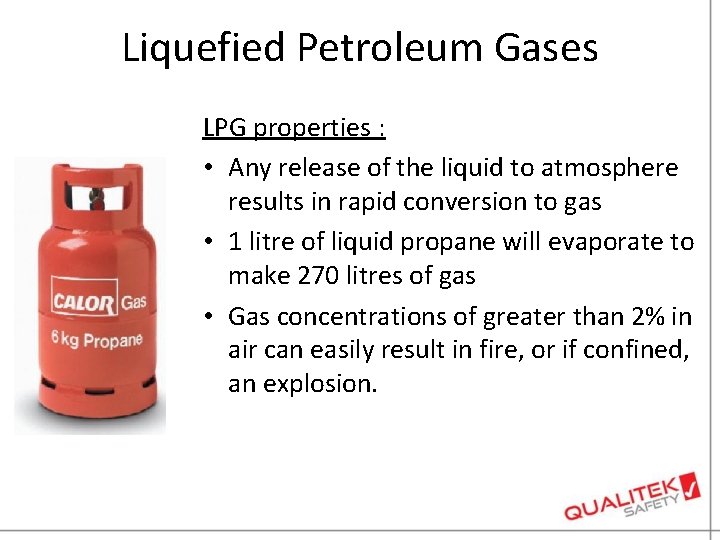 Liquefied Petroleum Gases

CALOR Gas
6 kg Propane

LPG properties :

• Any release of the liquid to atmosphere results in rapid conversion to gas
• 1 litre of liquid propane will evaporate to make 270 litres of gas
• Gas concentrations of greater than 2% in air can easily result in fire, or if confined, an explosion.

QUALITEK SAFETY